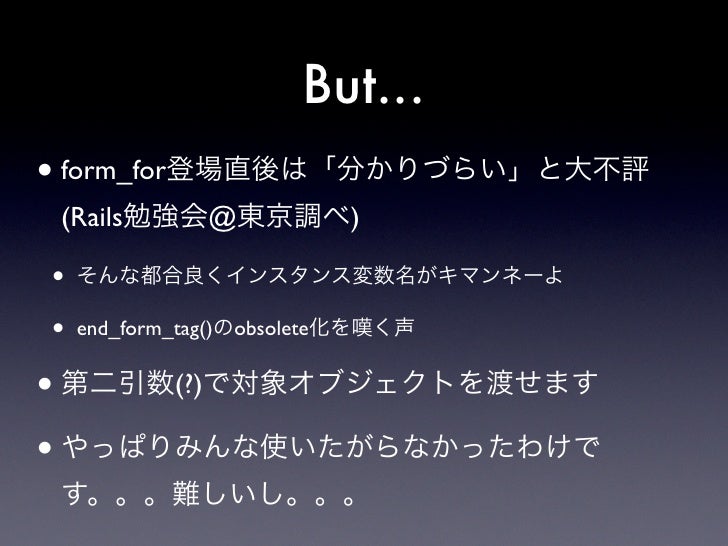 But...

• form_for登場直後は「分かりづらい」と大不評 (Rails勉強会@東京調べ)

• そんな都合良くインスタンス変数名がキマンネーよ

• end_form_tag()のobsolete化を嘆く声

• 第二引数(?)で対象オブジェクトを渡せます

• やっぱりみんな使いたがらなかったわけです。。。難しいし。。。